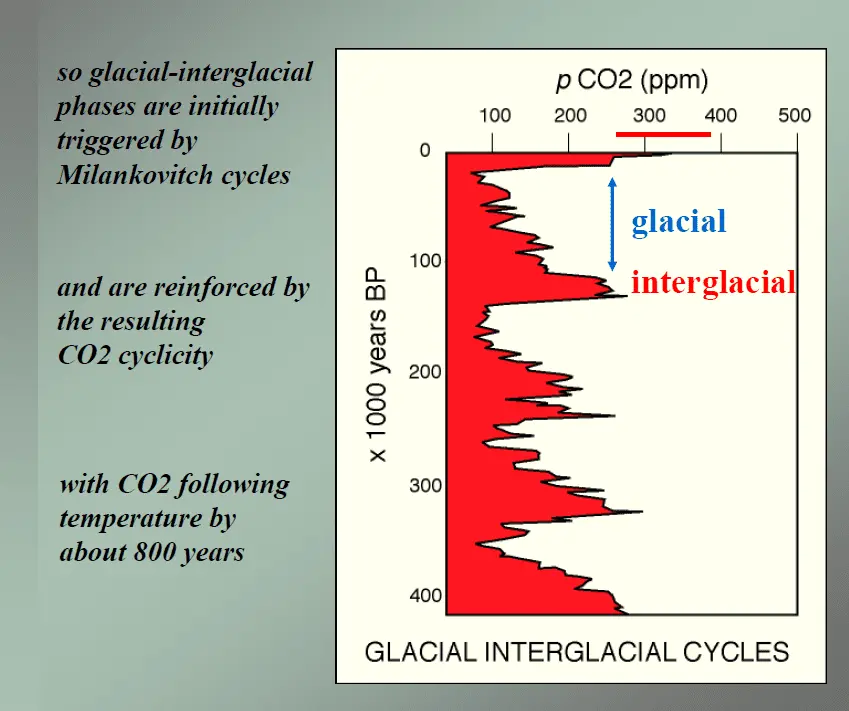 so glacial-interglacial phases are initially triggered by Milankovitch cycles

and are reinforced by the resulting CO2 cyclicity

with CO2 following temperature by about 800 years

p CO2 (ppm)

100 200 300 400 500

0

100

200

300

400

x 1000 years BP

glacial

interglacial

GLACIAL INTERGLACIAL CYCLES